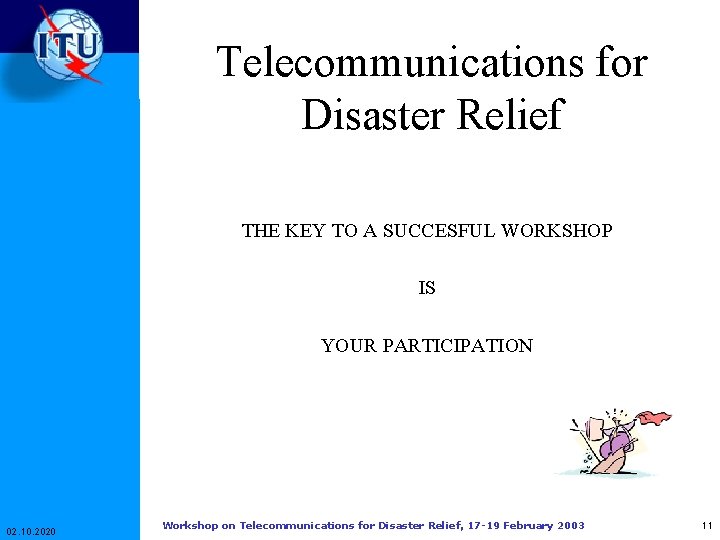 ITU

Telecommunications for Disaster Relief

THE KEY TO A SUCCESFUL WORKSHOP

IS

YOUR PARTICIPATION

02.10.2020

Workshop on Telecommunications for Disaster Relief, 17-19 February 2003

11